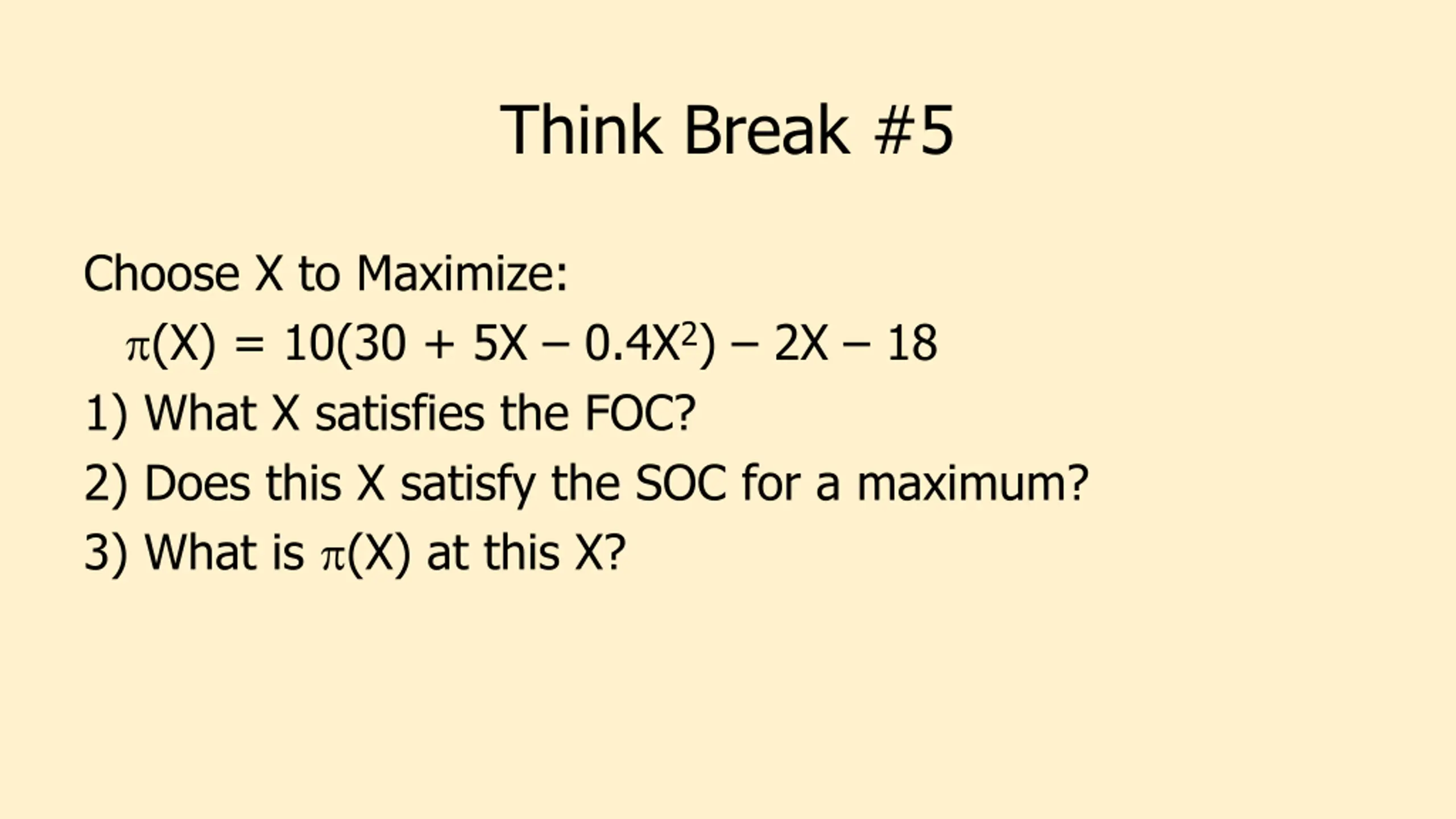 Think Break #5

Choose X to Maximize:

$\pi(X) = 10(30 + 5X - 0.4X^2) - 2X - 18$

1) What X satisfies the FOC?

2) Does this X satisfy the SOC for a maximum?

3) What is $\pi(X)$ at this X?